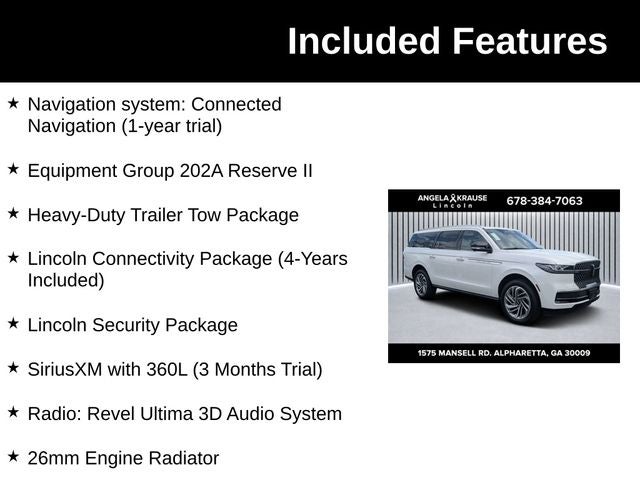 Included Features

★ Navigation system: Connected Navigation (1-year trial)

★ Equipment Group 202A Reserve II

★ Heavy-Duty Trailer Tow Package

★ Lincoln Connectivity Package (4-Years Included)

★ Lincoln Security Package

★ SiriusXM with 360L (3 Months Trial)

★ Radio: Revel Ultima 3D Audio System

★ 26mm Engine Radiator

ANGELA KRAUSE Lincoln 678-384-7063

1575 MANSELL RD. ALPHARETTA, GA 30009